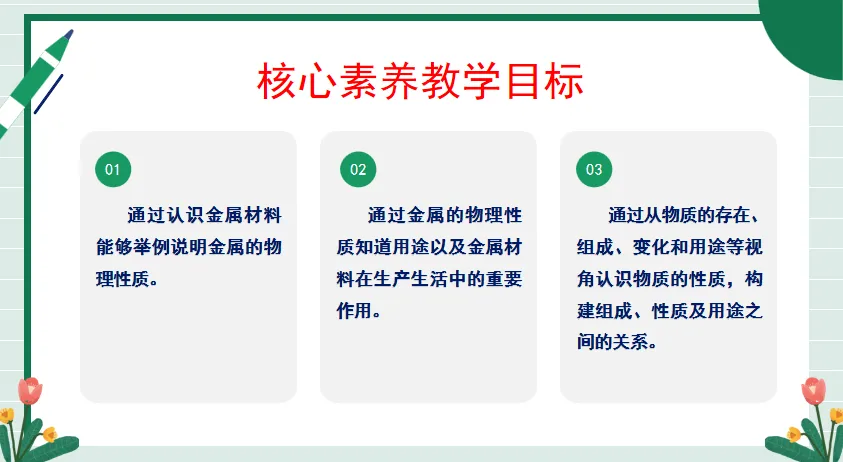 核心素养教学目标

01

通过认识金属材料能够举例说明金属的物理性质。

02

通过金属的物理性质知道用途以及金属材料在生产生活中的重要作用。

03

通过从物质的存在、组成、变化和用途等视角认识物质的性质，构建组成、性质及用途之间的关系。